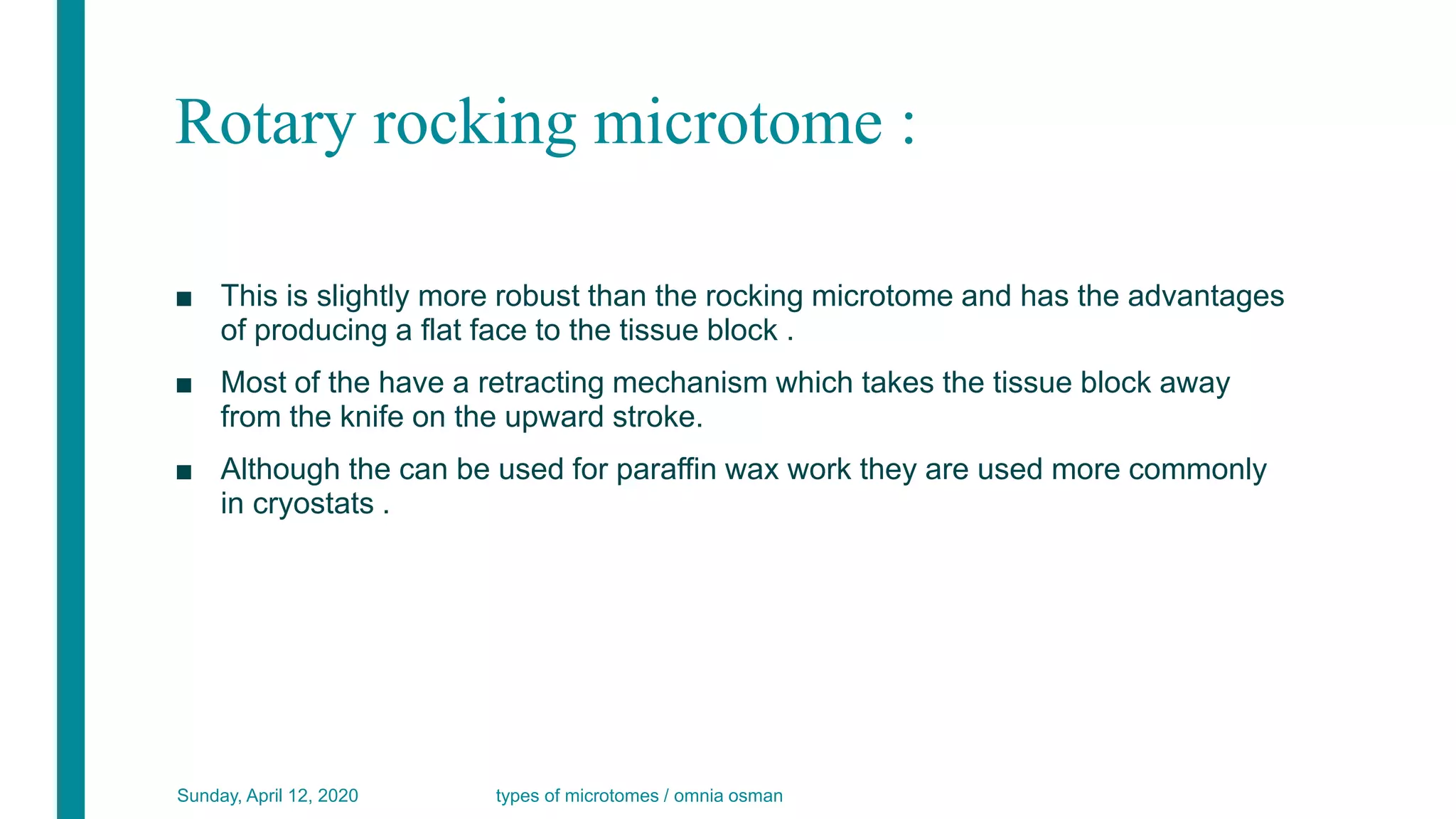 Rotary rocking microtome :

■ This is slightly more robust than the rocking microtome and has the advantages of producing a flat face to the tissue block .

■ Most of the have a retracting mechanism which takes the tissue block away from the knife on the upward stroke.

■ Although the can be used for paraffin wax work they are used more commonly in cryostats .

Sunday, April 12, 2020

types of microtomes / omnia osman